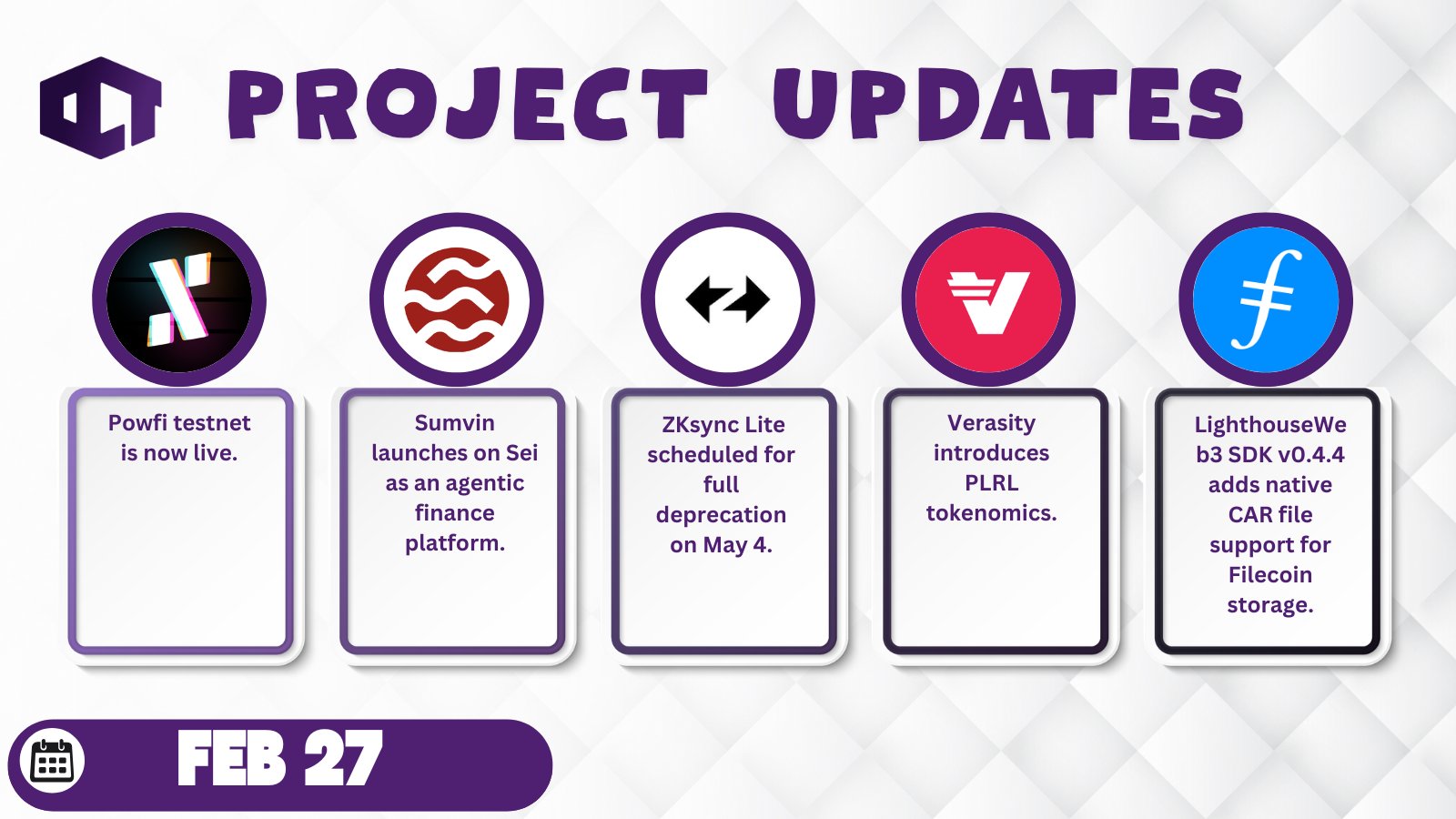 PROJECT UPDATES

Powfi testnet is now live.

Sumvin launches on Sei as an agentic finance platform.

ZKsync Lite scheduled for full deprecation on May 4.

Verasity introduces PLRL tokenomics.

LighthouseWeb3 SDK v0.4.4 adds native CAR file support for Filecoin storage.

FEB 27